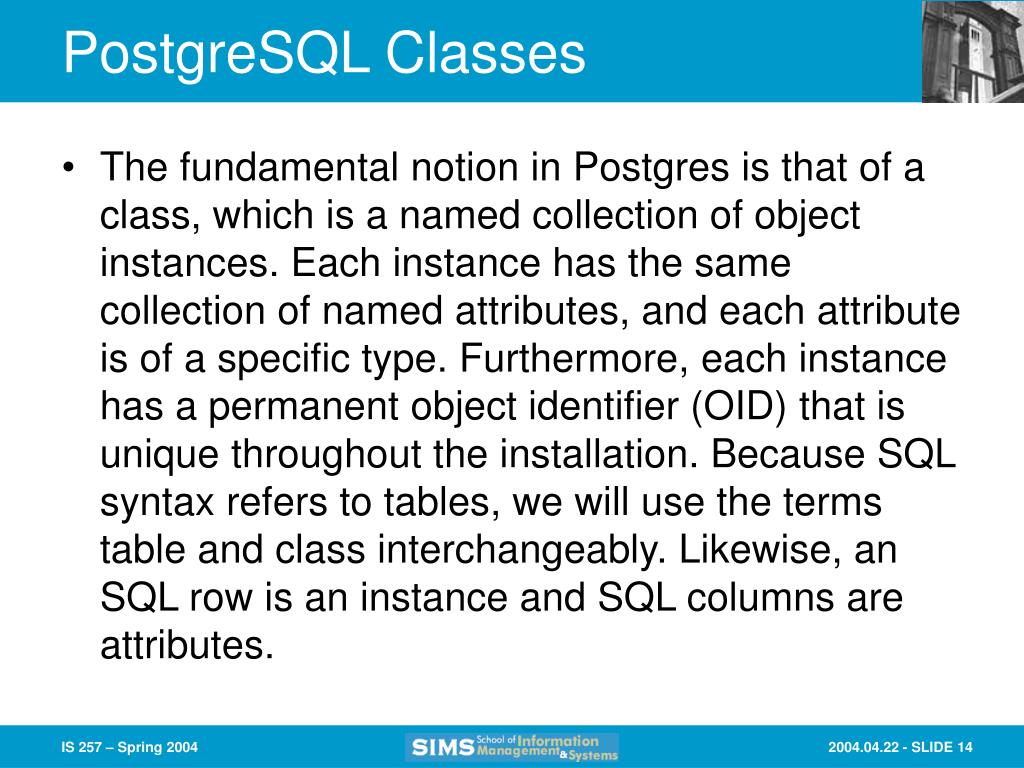 PostgreSQL Classes

• The fundamental notion in Postgres is that of a class, which is a named collection of object instances. Each instance has the same collection of named attributes, and each attribute is of a specific type. Furthermore, each instance has a permanent object identifier (OID) that is unique throughout the installation. Because SQL syntax refers to tables, we will use the terms table and class interchangeably. Likewise, an SQL row is an instance and SQL columns are attributes.

IS 257 – Spring 2004

SIMS School of Information Management & Systems

2004.04.22 - SLIDE 14